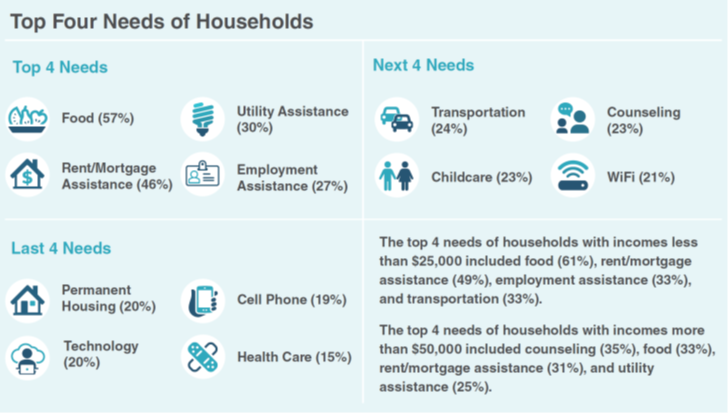 Top Four Needs of Households

Top 4 Needs

Food (57%)

Utility Assistance (30%)

Rent/Mortgage Assistance (46%)

Employment Assistance (27%)

Next 4 Needs

Transportation (24%)

Counseling (23%)

Childcare (23%)

WiFi (21%)

Last 4 Needs

Permanent Housing (20%)

Cell Phone (19%)

Technology (20%)

Health Care (15%)

The top 4 needs of households with incomes less than \$25,000 included food (61%), rent/mortgage assistance (49%), employment assistance (33%), and transportation (33%).

The top 4 needs of households with incomes more than \$50,000 included counseling (35%), food (33%), rent/mortgage assistance (31%), and utility assistance (25%).